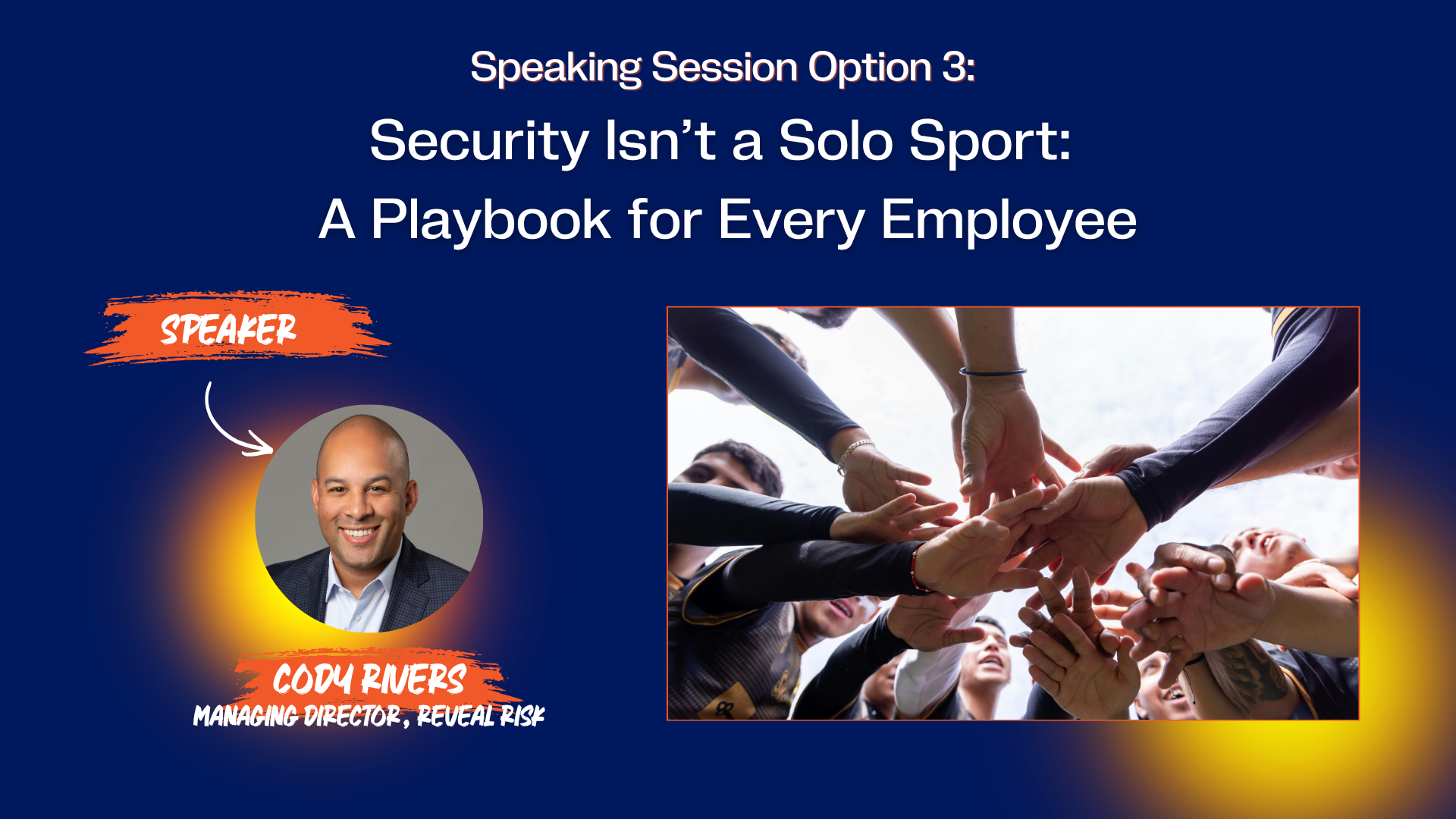 Speaking Session Option 3:

Security Isn't a Solo Sport:
A Playbook for Every Employee

SPEAKER

CODY RIVERS
MANAGING DIRECTOR, REVEAL RISK